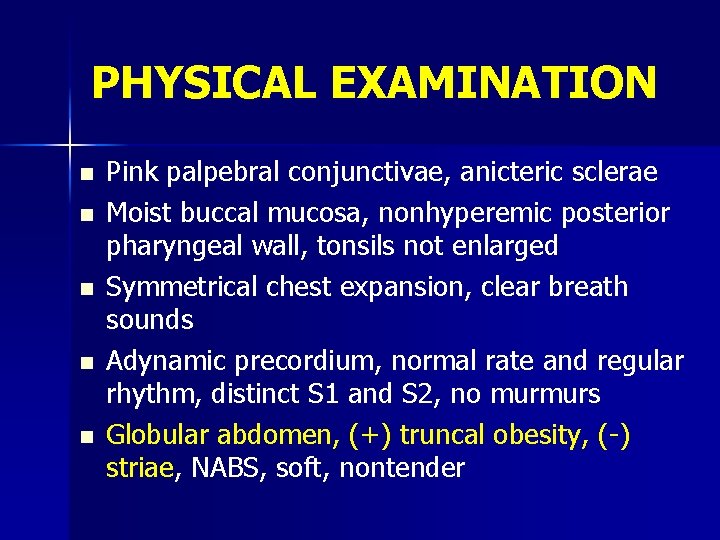 PHYSICAL EXAMINATION

- Pink palpebral conjunctivae, anicteric sclerae
- Moist buccal mucosa, nonhyperemic posterior pharyngeal wall, tonsils not enlarged
- Symmetrical chest expansion, clear breath sounds
- Adynamic precordium, normal rate and regular rhythm, distinct S1 and S2, no murmurs
- Globular abdomen, (+) truncal obesity, (-) striae, NABS, soft, nontender